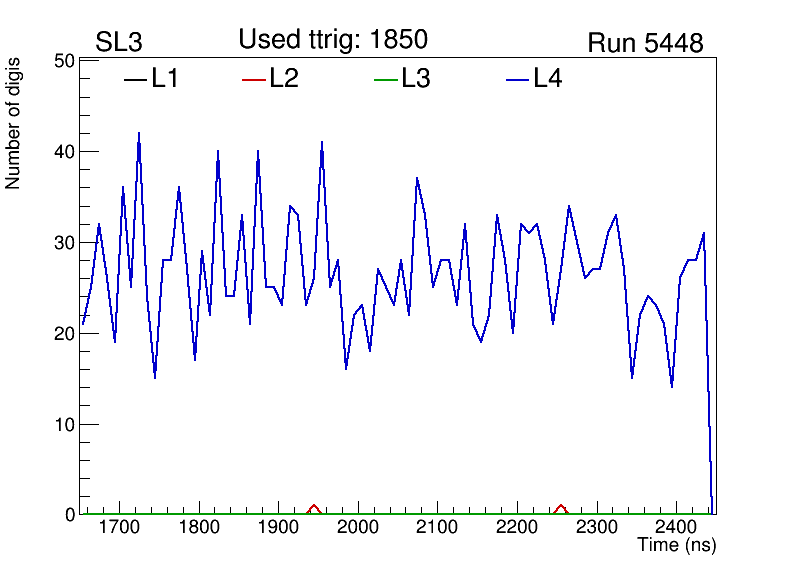 SL3
Used ttrig: 1850
Run 5448

L1
L2
L3
L4

Number of digis

50
40
30
20
10
0

1700
1800
1900
2000
2100
2200
2300
2400

Time (ns)